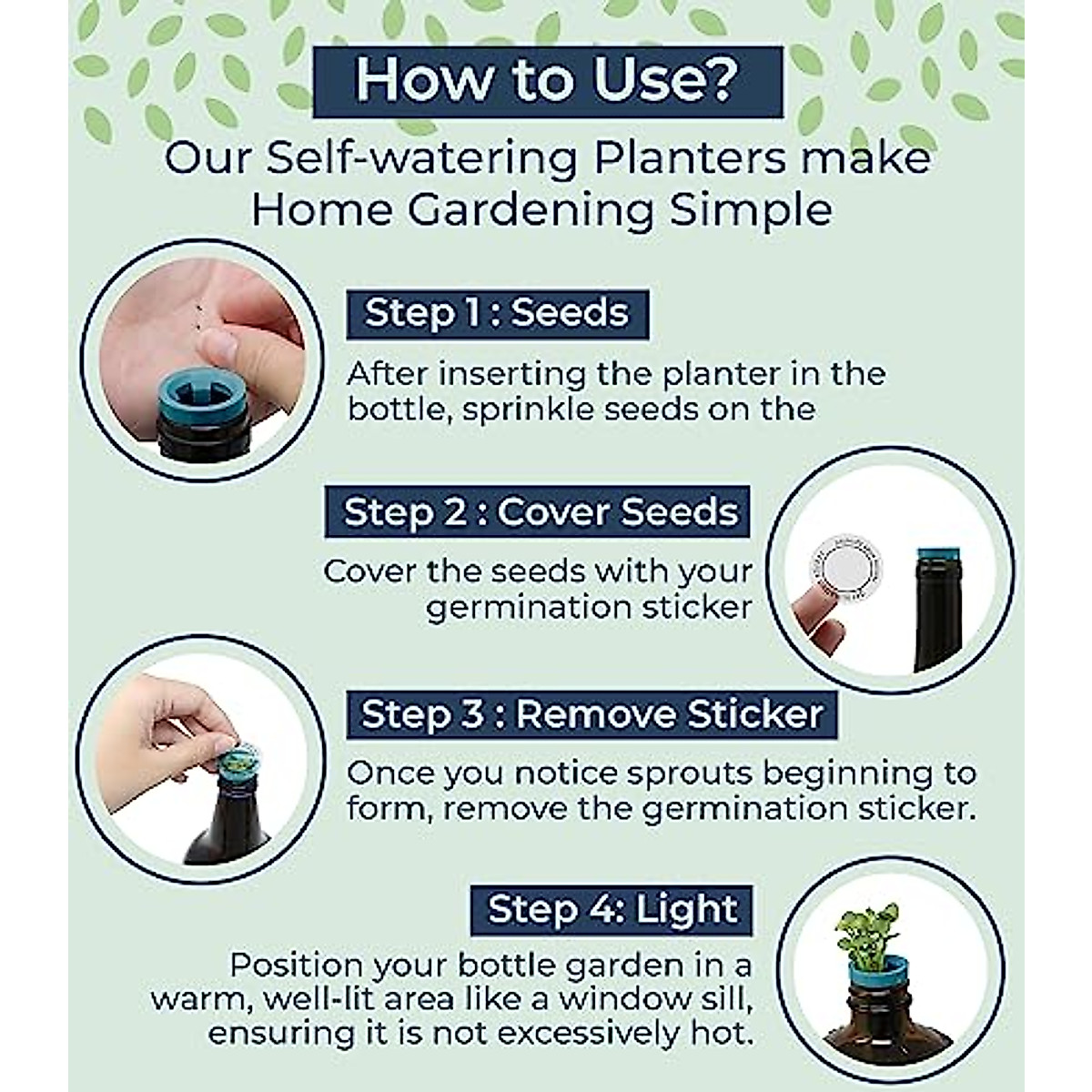 How to Use?

Our Self-watering Planters make Home Gardening Simple

Step 1 : Seeds

After inserting the planter in the bottle, sprinkle seeds on the

Step 2 : Cover Seeds

Cover the seeds with your germination sticker

Step 3 : Remove Sticker

Once you notice sprouts beginning to form, remove the germination sticker.

Step 4: Light

Position your bottle garden in a warm, well-lit area like a window sill, ensuring it is not excessively hot.